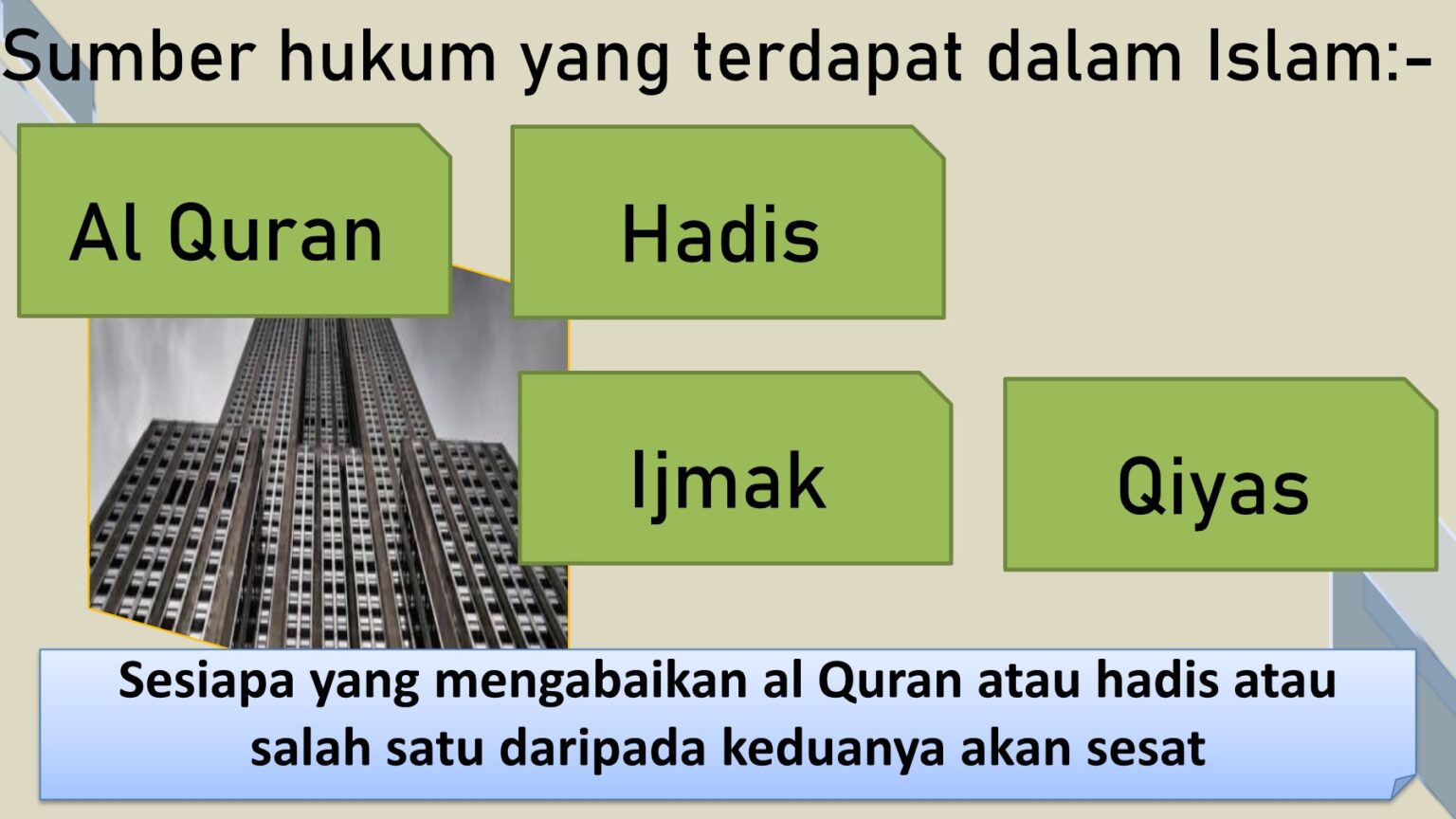 Sumber hukum yang terdapat dalam Islam:-

Al Quran

Hadis

Ijmak

Qiyas

Sesiapa yang mengabaikan al Quran atau hadis atau salah satu daripada keduanya akan sesat